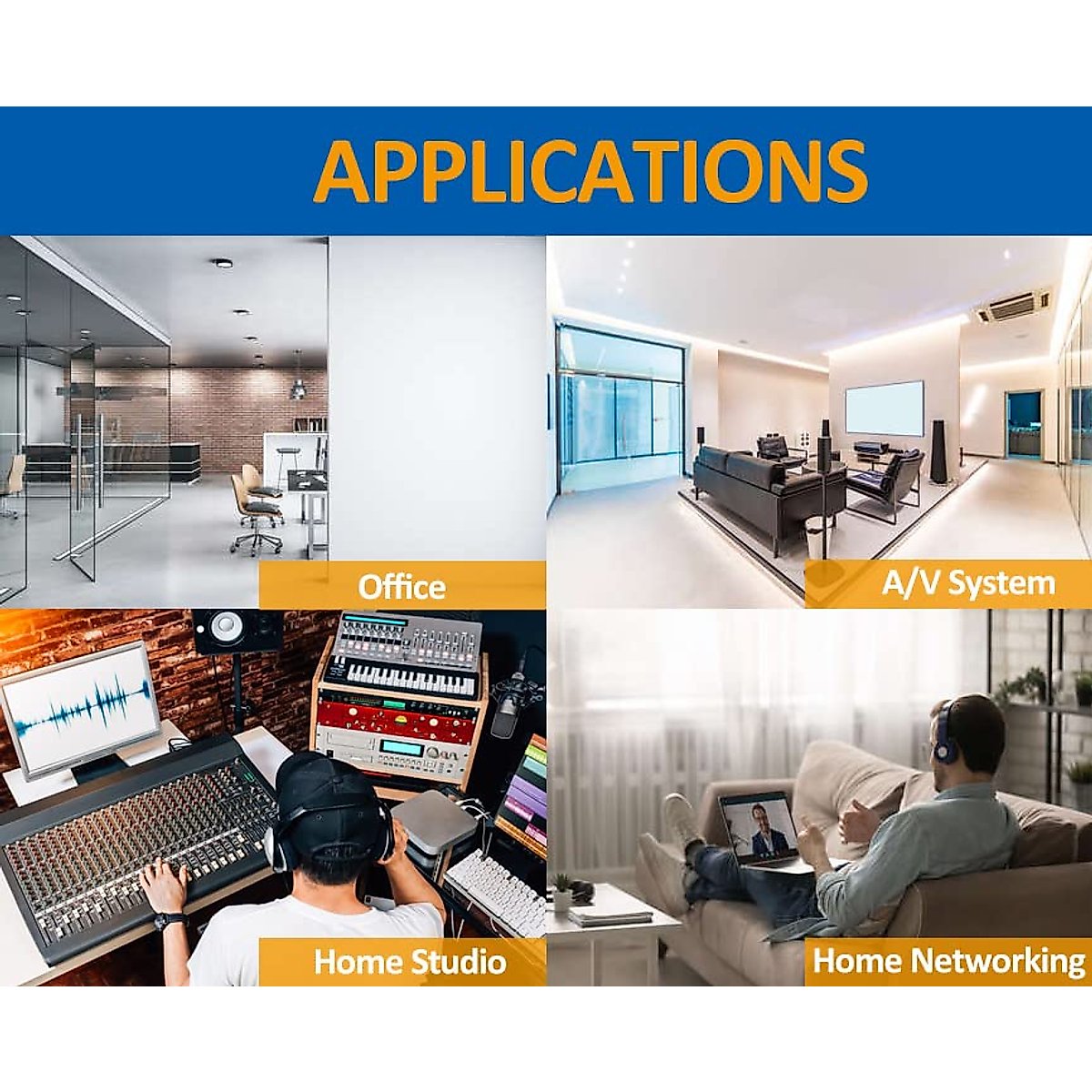 APPLICATIONS

Office

A/V System

Home Studio

Home Networking